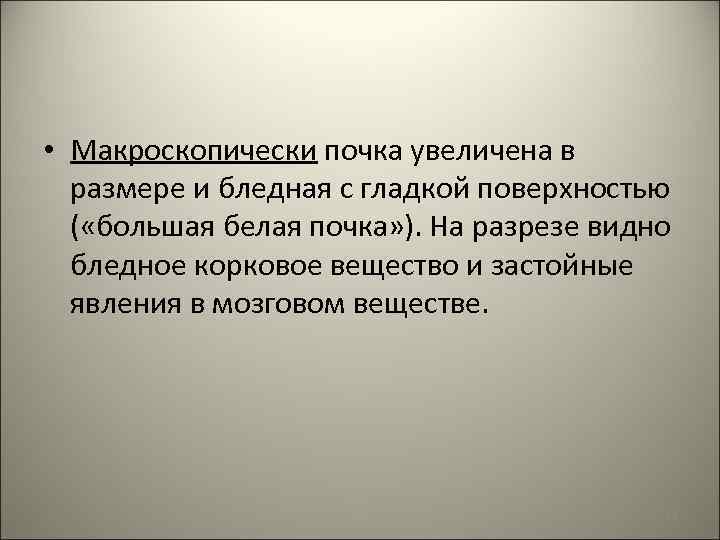 • Макроскопически почка увеличена в размере и бледная с гладкой поверхностью («большая белая почка»). На разрезе видно бледное корковое вещество и застойные явления в мозговом веществе.